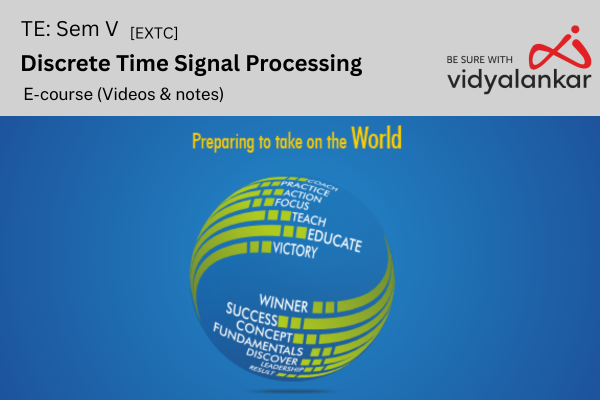 TE: Sem V [EXTC]

Discrete Time Signal Processing

E-course (Videos & notes)

BE SURE WITH
vidyalankar

Preparing to take on the World

COACH
PRACTICE
ACTION
FOCUS
TEACH
EDUCATE
VICTORY

WINNER
SUCCESS
CONCEPT
FUNDAMENTALS
DISCOVER
LEADERSHIP
RESULT